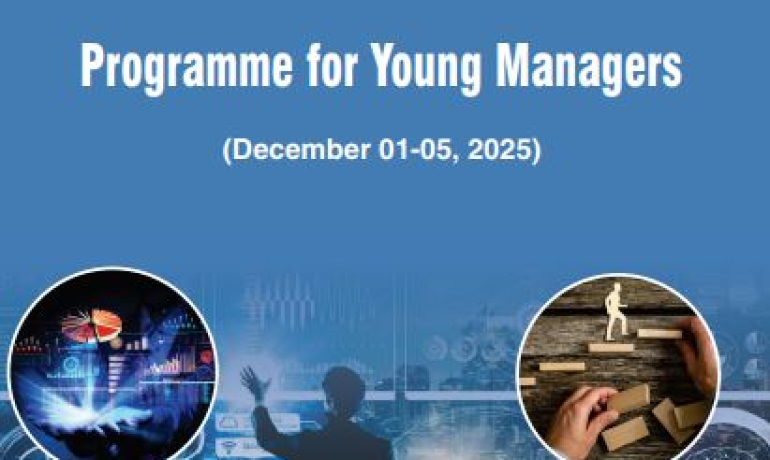 Programme for Young Managers

(December 01-05, 2025)